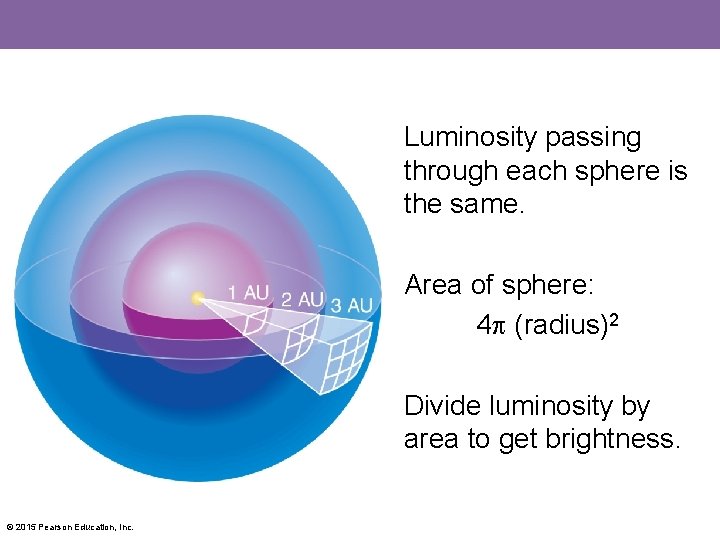 1 AU 2 AU 3 AU

Luminosity passing through each sphere is the same.

Area of sphere:

$4\pi$ (radius)$^2$

Divide luminosity by area to get brightness.

© 2015 Pearson Education, Inc.